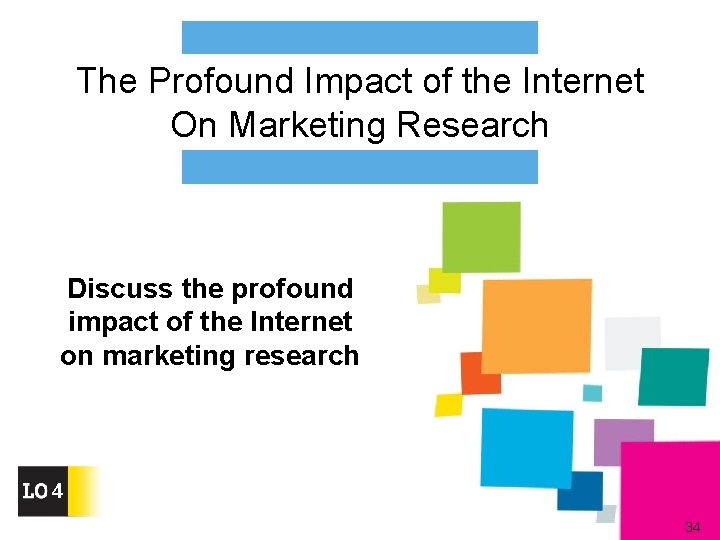 The Profound Impact of the Internet On Marketing Research

Discuss the profound impact of the Internet on marketing research

LO 4

34